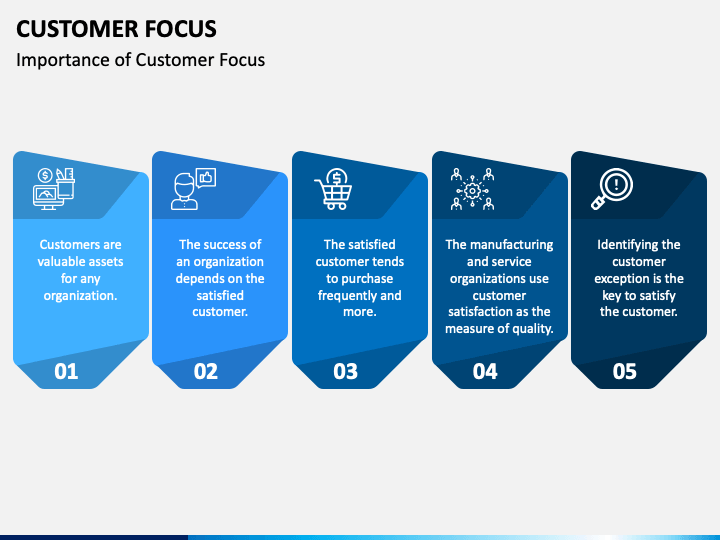 CUSTOMER FOCUS

Importance of Customer Focus

Customers are valuable assets for any organization.

01

The success of an organization depends on the satisfied customer.

02

The satisfied customer tends to purchase frequently and more.

03

The manufacturing and service organizations use customer satisfaction as the measure of quality.

04

Identifying the customer exception is the key to satisfy the customer.

05